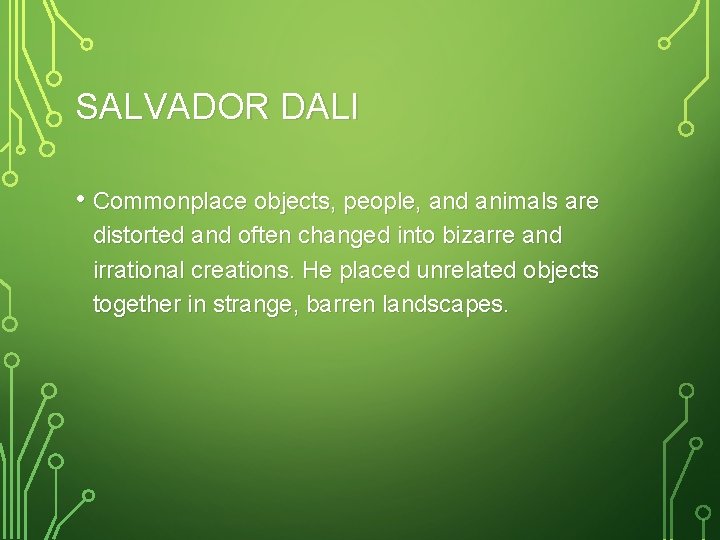 SALVADOR DALI

• Commonplace objects, people, and animals are distorted and often changed into bizarre and irrational creations. He placed unrelated objects together in strange, barren landscapes.